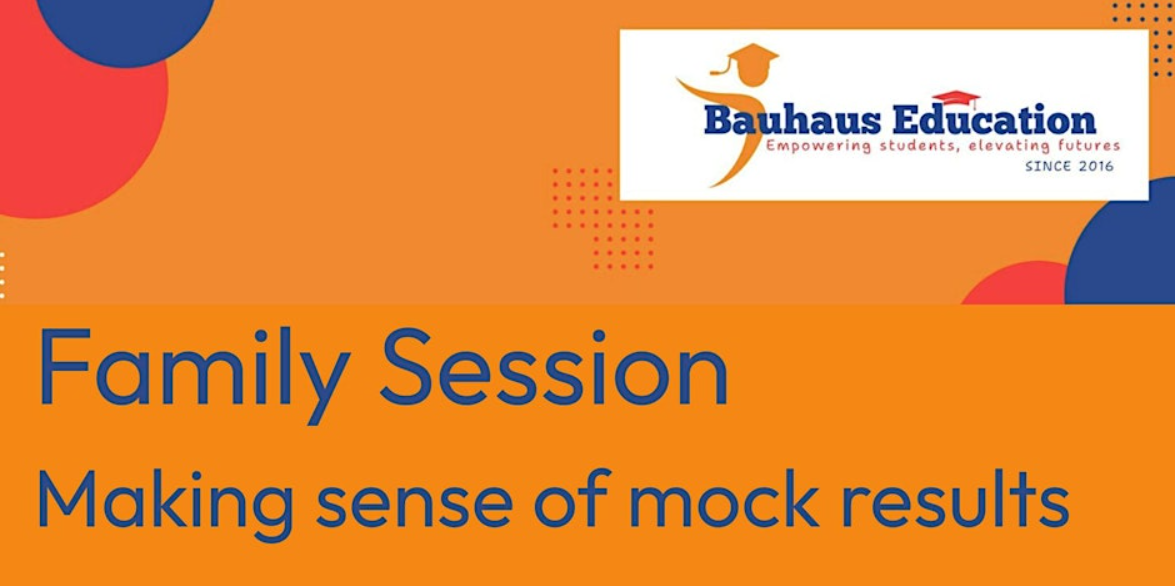 Bauhaus Education
Empowering students, elevating futures
SINCE 2016

Family Session

Making sense of mock results